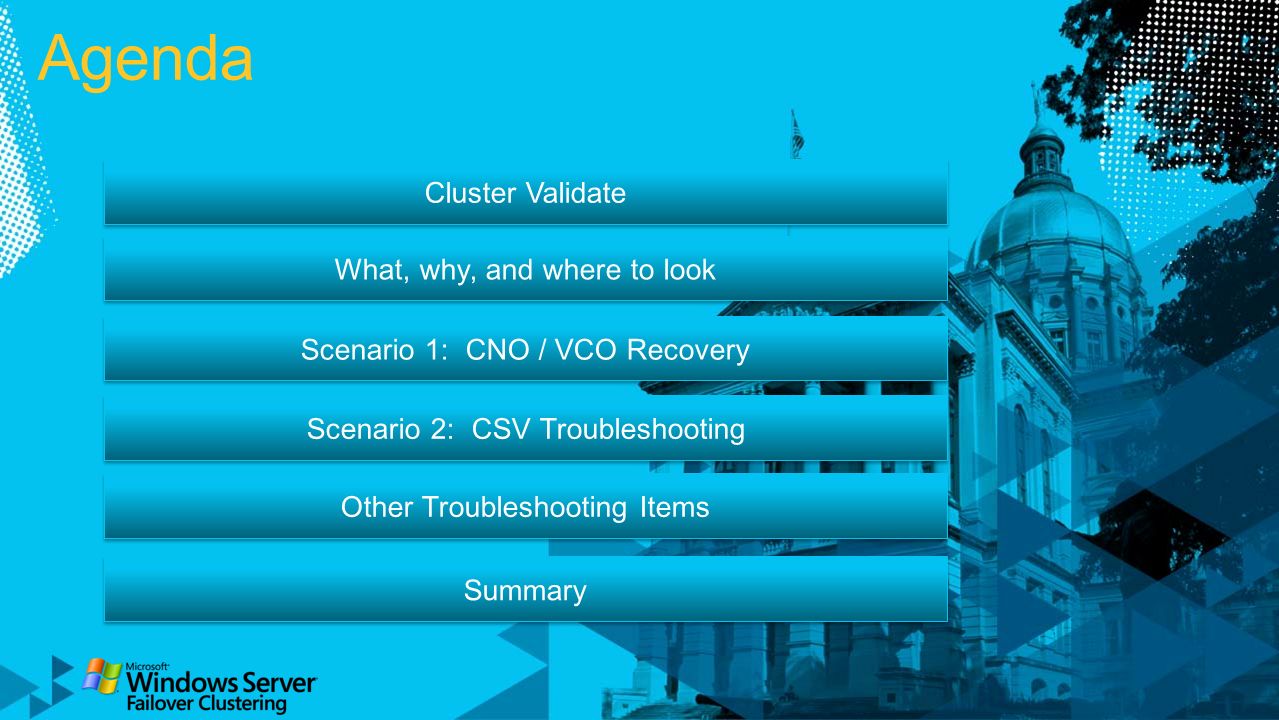 Agenda

Cluster Validate

What, why, and where to look

Scenario 1: CNO / VCO Recovery

Scenario 2: CSV Troubleshooting

Other Troubleshooting Items

Summary

Microsoft Windows Server Failover Clustering